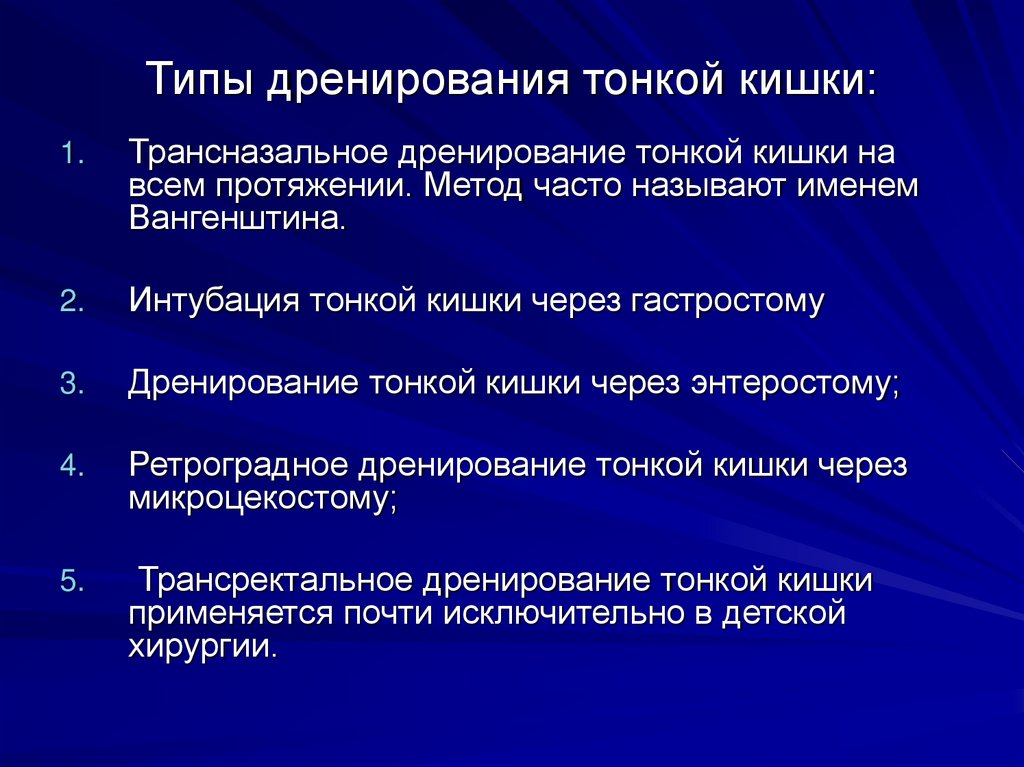 Типы дренирования тонкой кишки:

1. Трансназальное дренирование тонкой кишки на всем протяжении. Метод часто называют именем Вангенштина.

2. Интубация тонкой кишки через гастростому

3. Дренирование тонкой кишки через энтеростому;

4. Ретроградное дренирование тонкой кишки через микроцекостому;

5. Трансректальное дренирование тонкой кишки применяется почти исключительно в детской хирургии.